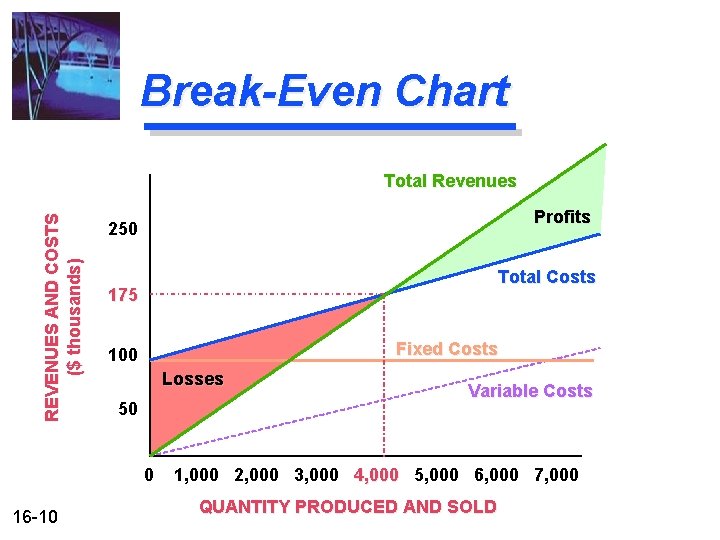 Break-Even Chart

REVENUES AND COSTS ($ thousands)

250
175
100
50

Total Revenues
Profits
Total Costs
Fixed Costs
Losses
Variable Costs

0 1,000 2,000 3,000 4,000 5,000 6,000 7,000

QUANTITY PRODUCED AND SOLD

16-10